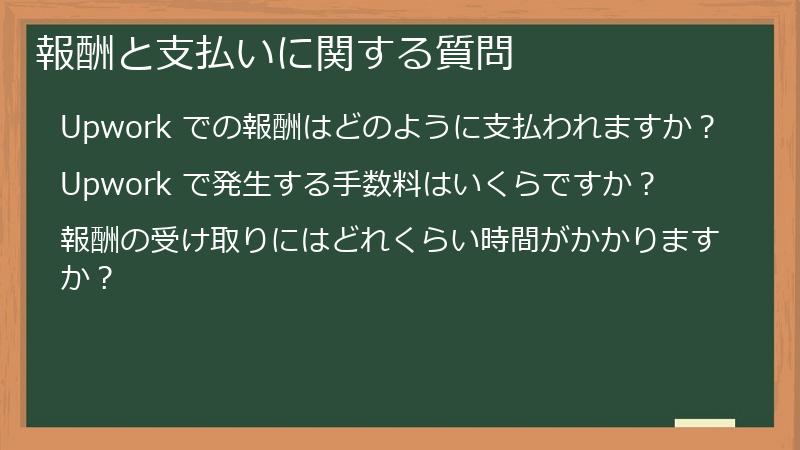 報酬と支払いに関する質問

Upwork での報酬はどのように支払われますか？

Upwork で発生する手数料はいくらですか？

報酬の受け取りにはどれくらい時間がかかりますか？